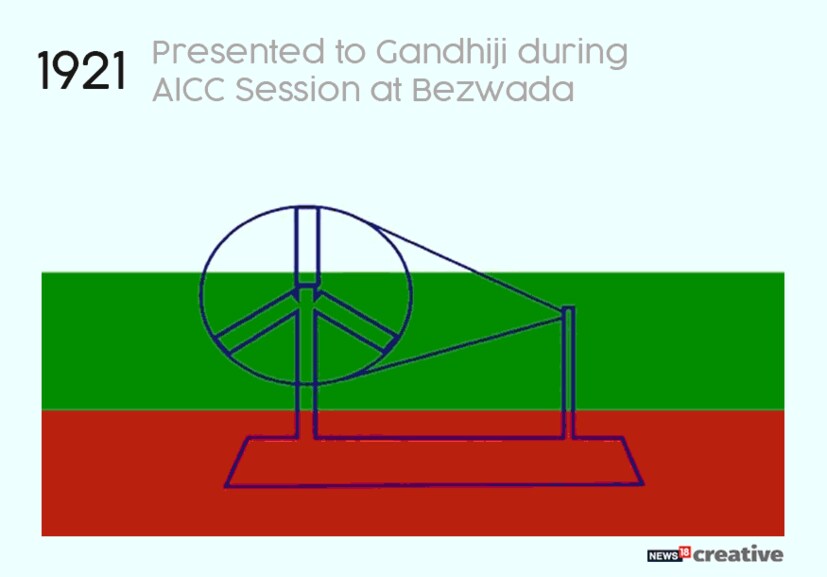 1921 Presented to Gandhiji during AICC Session at Bezwada

NEWS18 creative